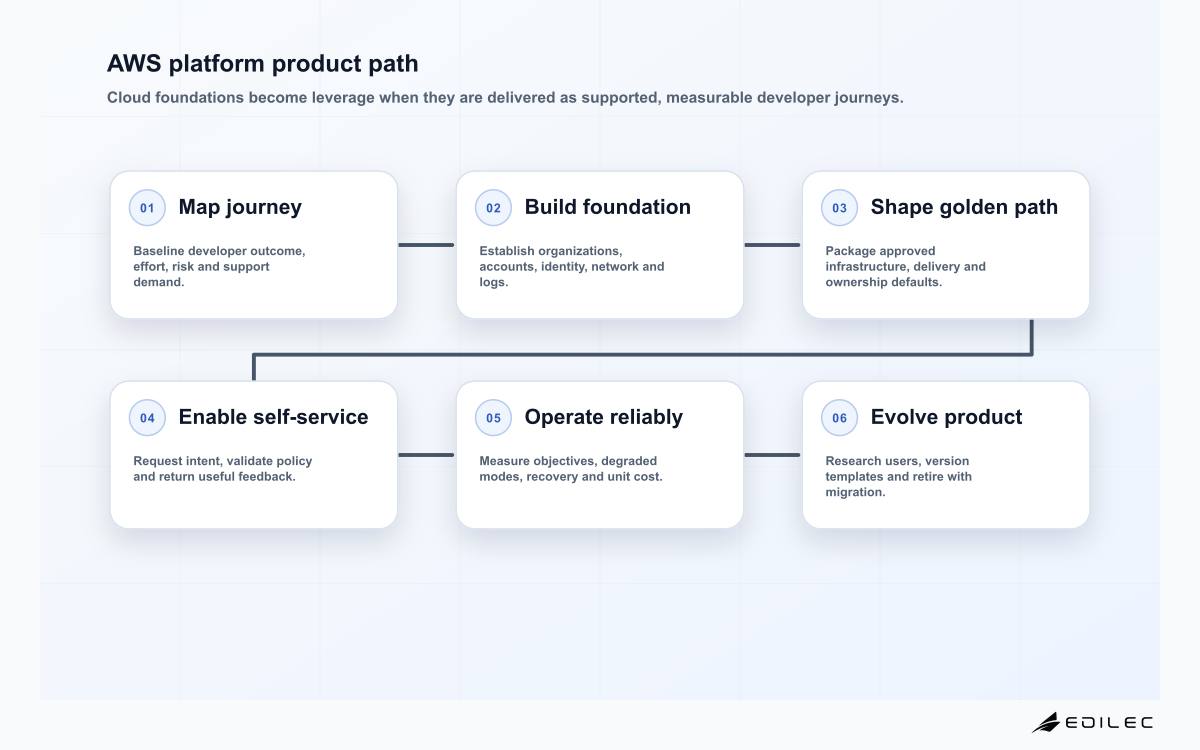 AWS platform product path

Cloud foundations become leverage when they are delivered as supported, measurable developer journeys.

01 Map journey

Baseline developer outcome, effort, risk and support demand.

02 Build foundation

Establish organizations, accounts, identity, network and logs.

03 Shape golden path

Package approved infrastructure, delivery and ownership defaults.

04 Enable self-service

Request intent, validate policy and return useful feedback.

05 Operate reliably

Measure objectives, degraded modes, recovery and unit cost.

06 Evolve product

Research users, version templates and retire with migration.

EDILEC